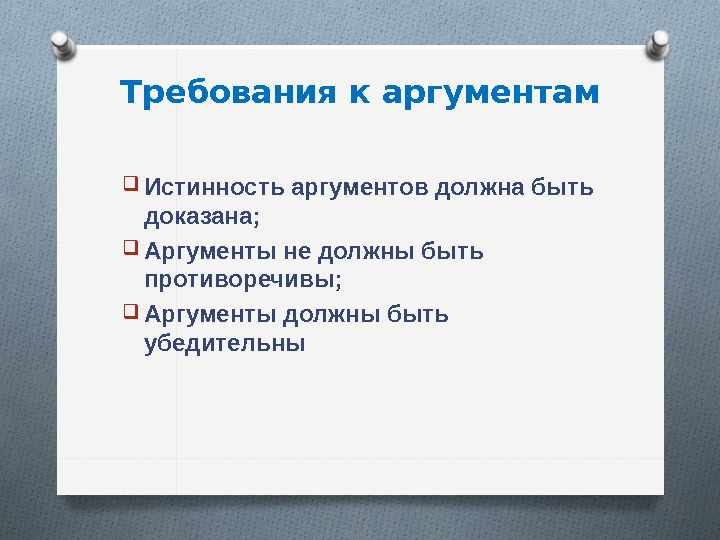 Требования к аргументам

Истинность аргументов должна быть доказана;

Аргументы не должны быть противоречивы;

Аргументы должны быть убедительны